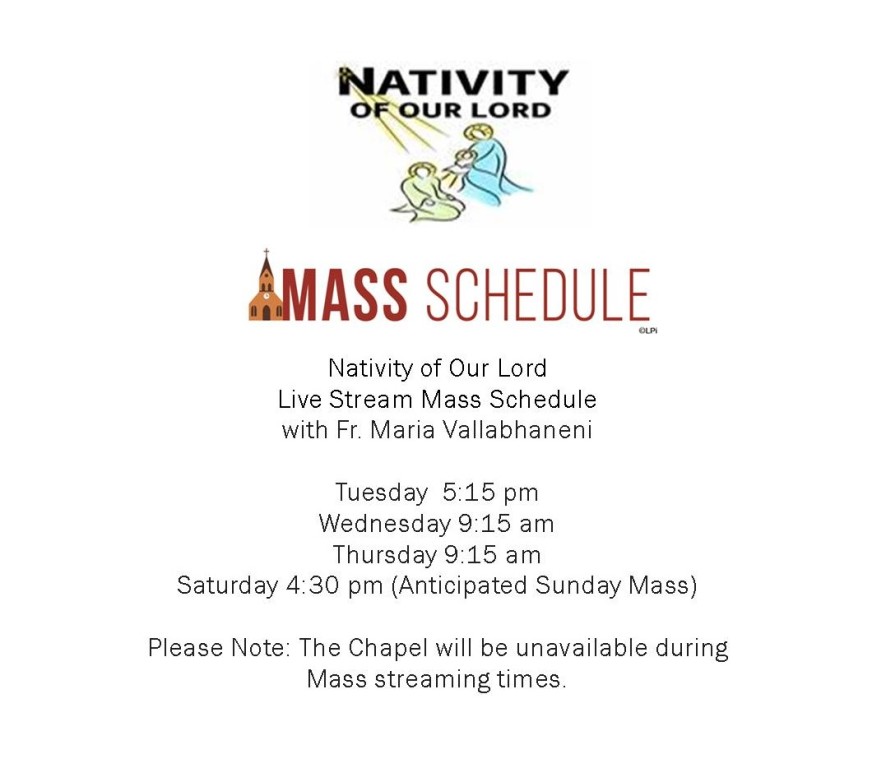 NATIVITY
OF OUR LORD

MASS SCHEDULE
©LPi

Nativity of Our Lord
Live Stream Mass Schedule
with Fr. Maria Vallabhaneni

Tuesday 5:15 pm
Wednesday 9:15 am
Thursday 9:15 am
Saturday 4:30 pm (Anticipated Sunday Mass)

Please Note: The Chapel will be unavailable during Mass streaming times.